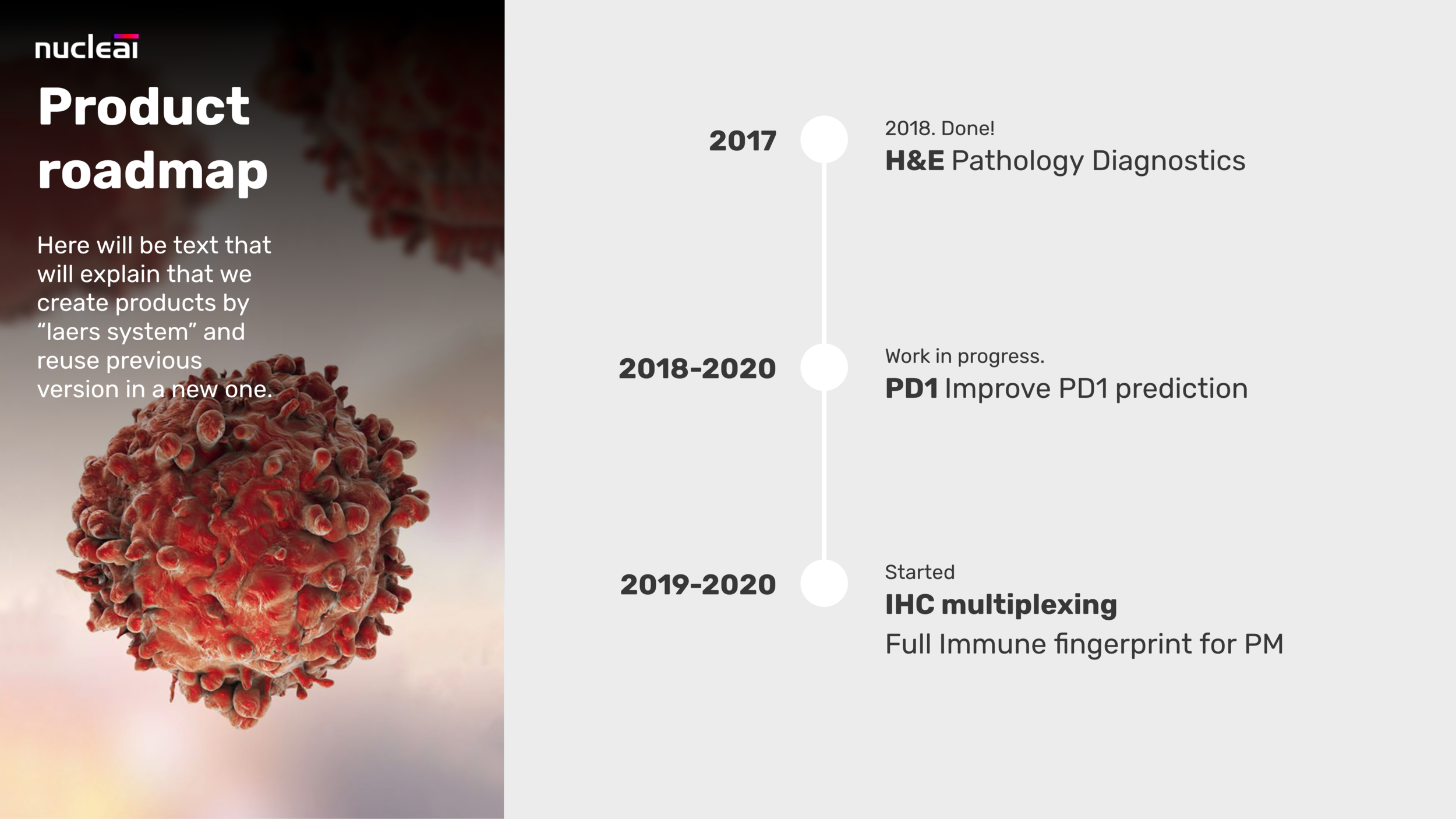 nucleai

Product roadmap

Here will be text that will explain that we create products by “laers system” and reuse previous version in a new one.

2017

2018. Done!
H&E Pathology Diagnostics

2018-2020

Work in progress.
PD1 Improve PD1 prediction

2019-2020

Started
IHC multiplexing
Full Immune fingerprint for PM